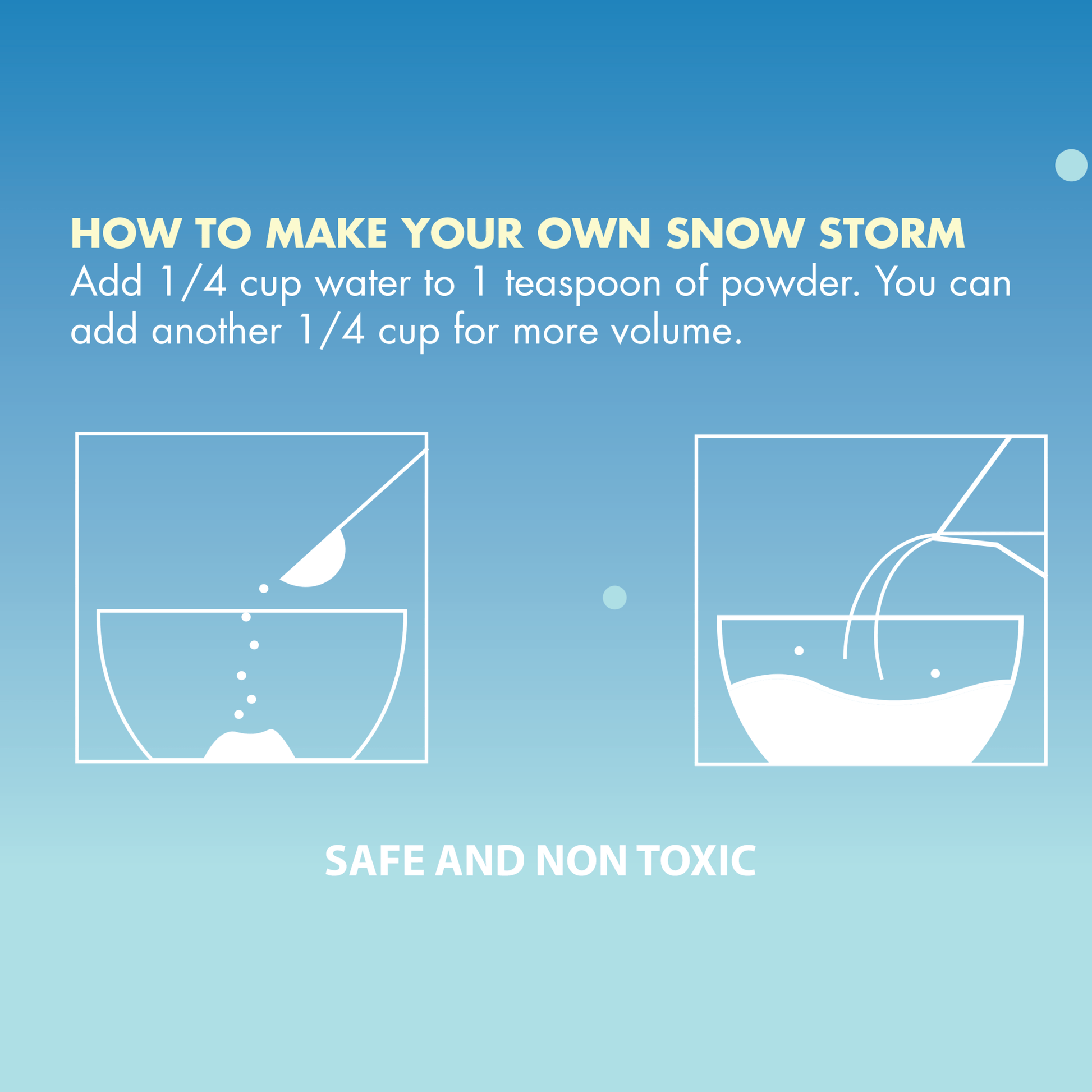 HOW TO MAKE YOUR OWN SNOW STORM
Add 1/4 cup water to 1 teaspoon of powder. You can add another 1/4 cup for more volume.

SAFE AND NON TOXIC